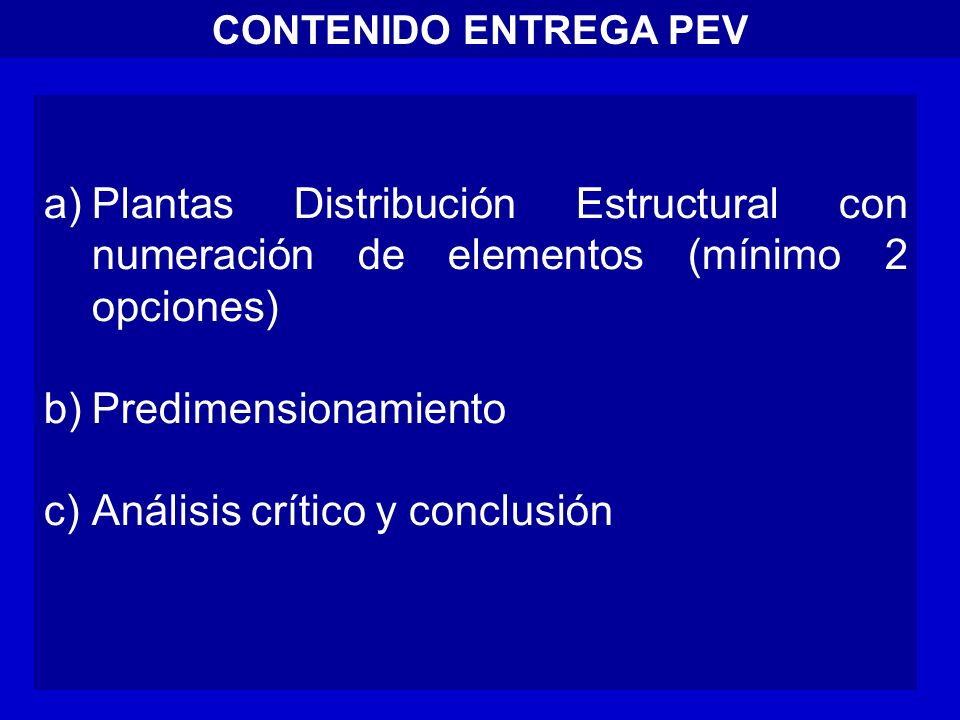 CONTENIDO ENTREGA PEV

a) Plantas Distribución Estructural con numeración de elementos (mínimo 2 opciones)

b) Predimensionamiento

c) Análisis crítico y conclusión